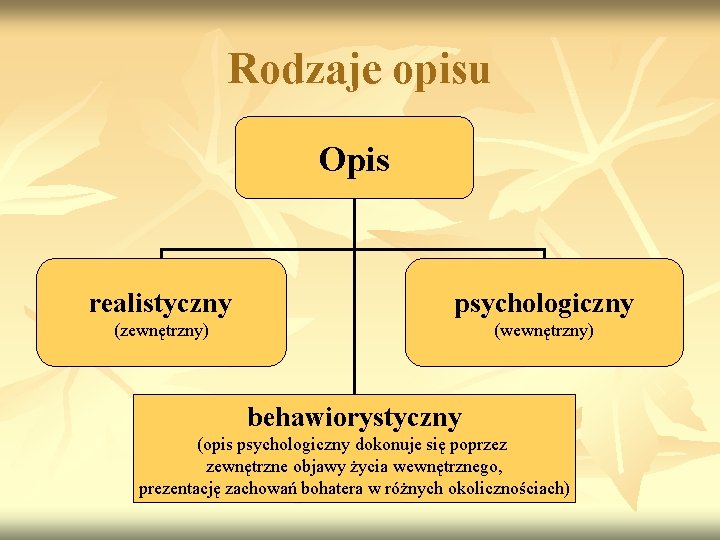 Rodzaje opisu

Opis

realistyczny
(zewnętrzny)

psychologiczny
(wewnętrzny)

behawiorystyczny
(opis psychologiczny dokonuje się poprzez zewnętrzne objawy życia wewnętrznego, prezentację zachowań bohatera w różnych okolicznościach)